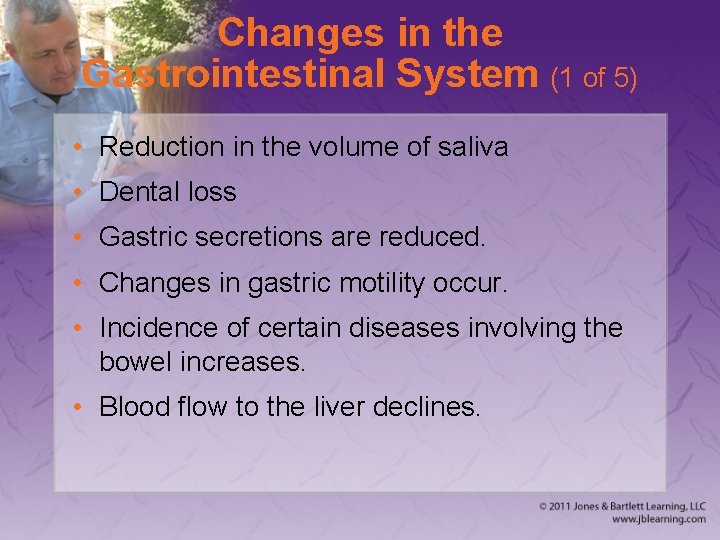 Changes in the Gastrointestinal System (1 of 5)

• Reduction in the volume of saliva
• Dental loss
• Gastric secretions are reduced.
• Changes in gastric motility occur.
• Incidence of certain diseases involving the bowel increases.
• Blood flow to the liver declines.

© 2011 Jones & Bartlett Learning, LLC
www.jblearning.com